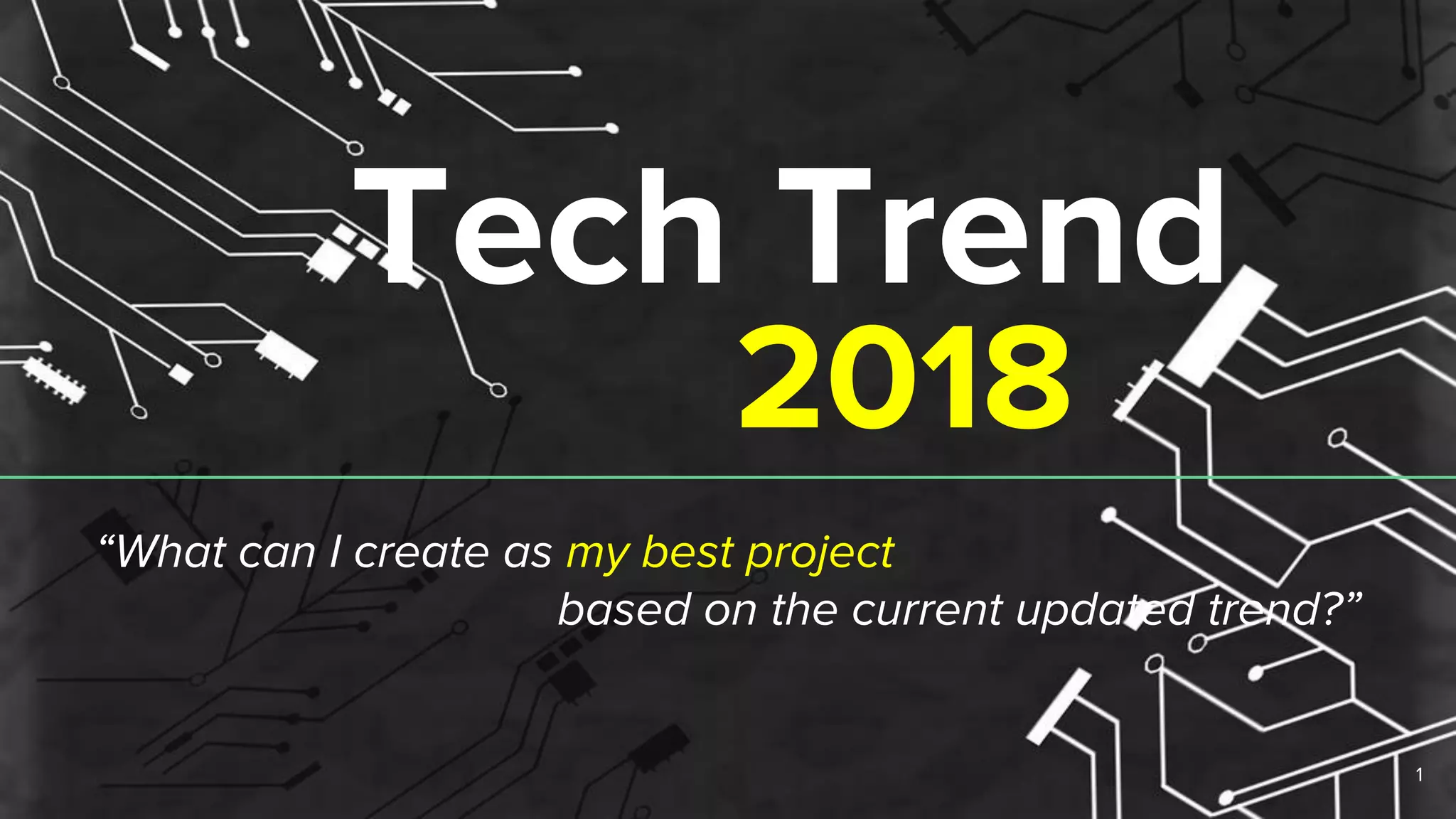 Tech Trend
2018

“What can I create as my best project based on the current updated trend?”

1